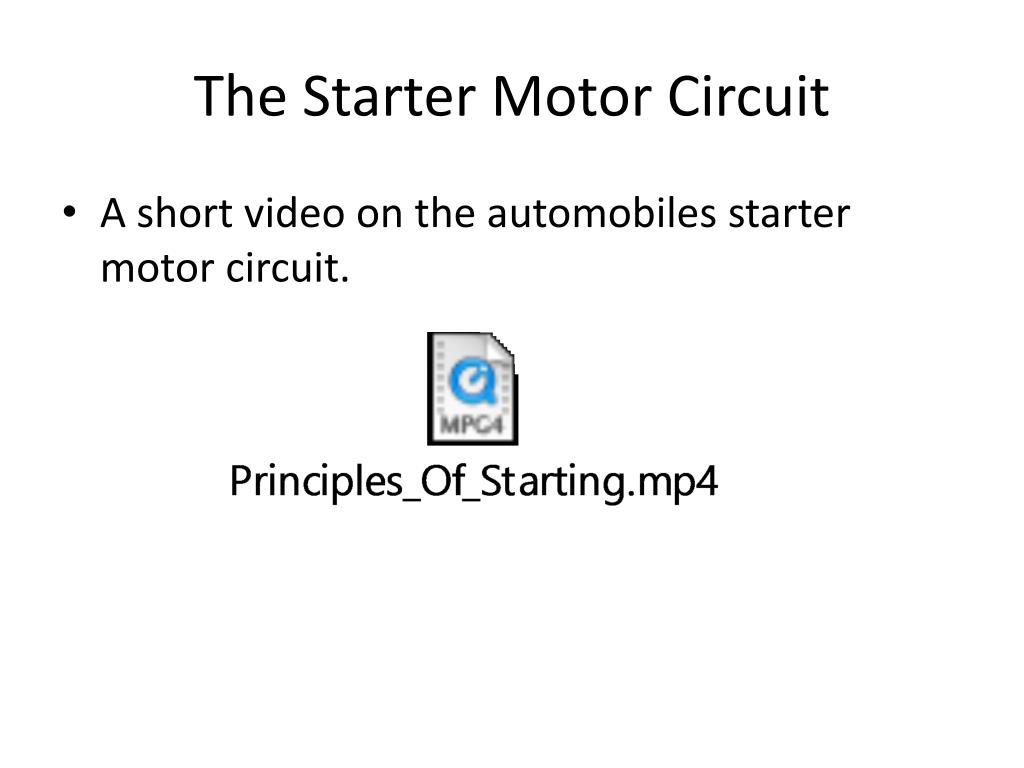 The Starter Motor Circuit

• A short video on the automobiles starter motor circuit.

MPG4

Principles_Of_Starting.mp4